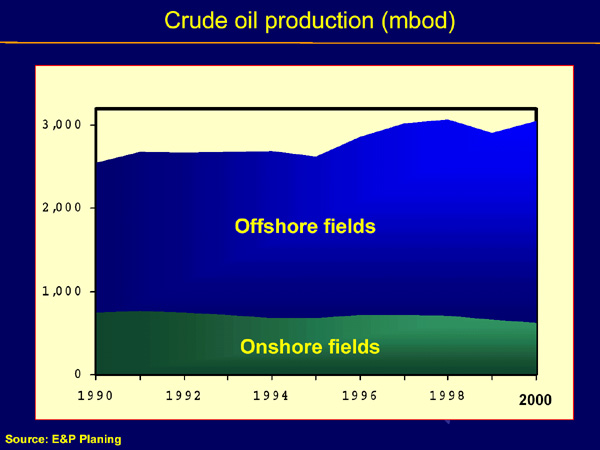 Crude oil production (mbod)

3,000
2,000
1,000
0

Offshore fields

Onshore fields

1990
1992
1994
1996
1998
2000

Source: E&P Planing